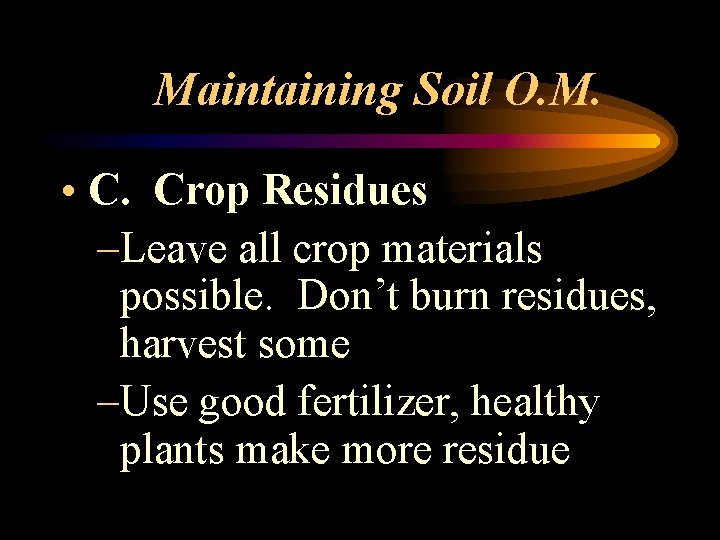 Maintaining Soil O.M.

• C. Crop Residues

–Leave all crop materials possible. Don’t burn residues, harvest some

–Use good fertilizer, healthy plants make more residue